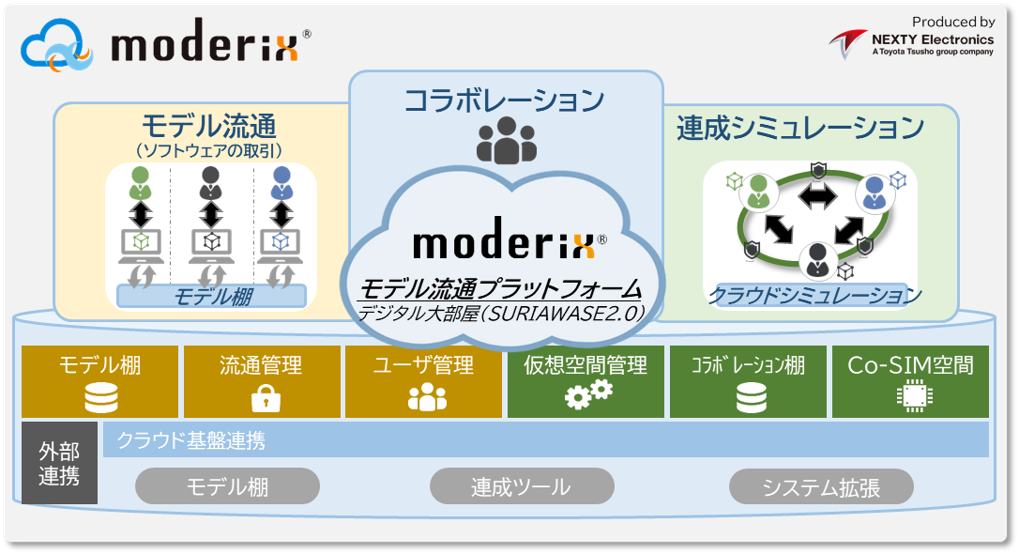 moderix®

Produced by
NEXTY Electronics
A Toyota Tsusho group company

モデル流通
（ソフトウェアの取引）

モデル棚

コラボレーション

moderix®
モデル流通プラットフォーム
デジタル大部屋（SURIAWASE2.0）

連成シミュレーション

クラウドシミュレーション

モデル棚

流通管理

ユーザ管理

仮想空間管理

コラボレーション棚

Co-SIM空間

外部連携

クラウド基盤連携

モデル棚

連成ツール

システム拡張